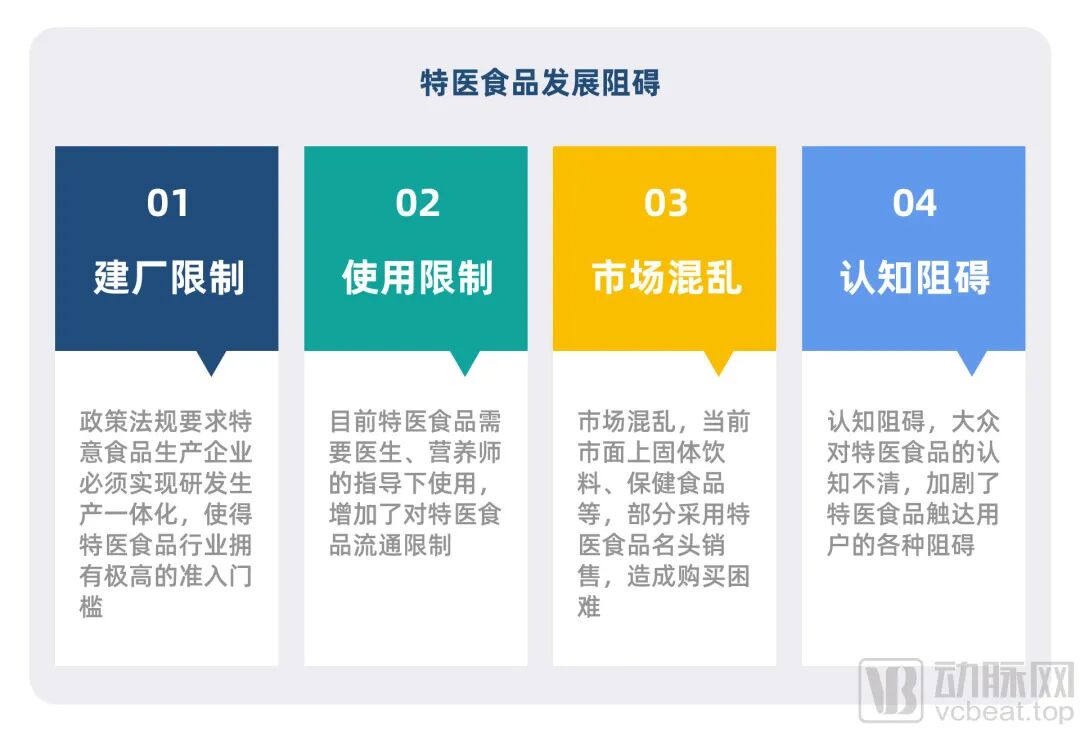 特医食品发展阻碍

01

建厂限制

政策法规要求特意食品生产企业必须实现研发生产一体化，使得特医食品行业拥有极高的准入门槛

02

使用限制

目前特医食品需要医生、营养师的指导下使用，增加了对特医食品流通限制

03

市场混乱

市场混乱，当前市面上固体饮料、保健食品等，部分采用特医食品名头销售，造成购买困难

04

认知阻碍

认知阻碍，大众对特医食品的认知不清，加剧了特医食品触达用户的各种阻碍

VB 动脉网
vcbeat.top